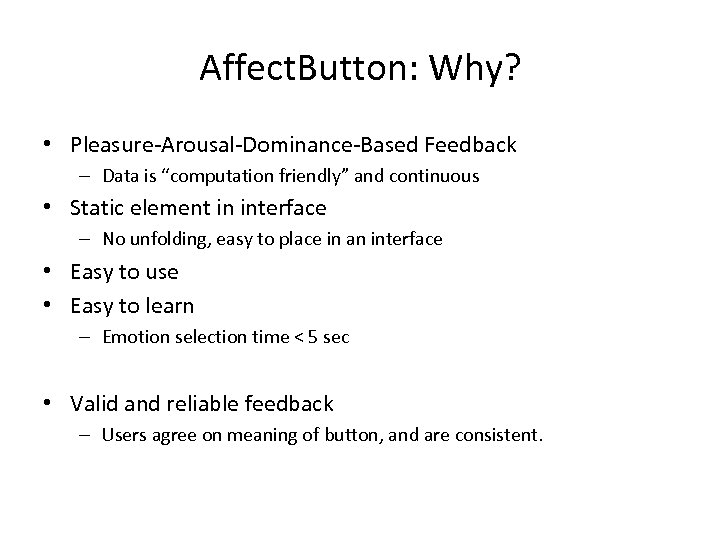 AffectButton: Why?

• Pleasure-Arousal-Dominance-Based Feedback
  – Data is “computation friendly” and continuous
• Static element in interface
  – No unfolding, easy to place in an interface
• Easy to use
• Easy to learn
  – Emotion selection time < 5 sec

• Valid and reliable feedback
  – Users agree on meaning of button, and are consistent.